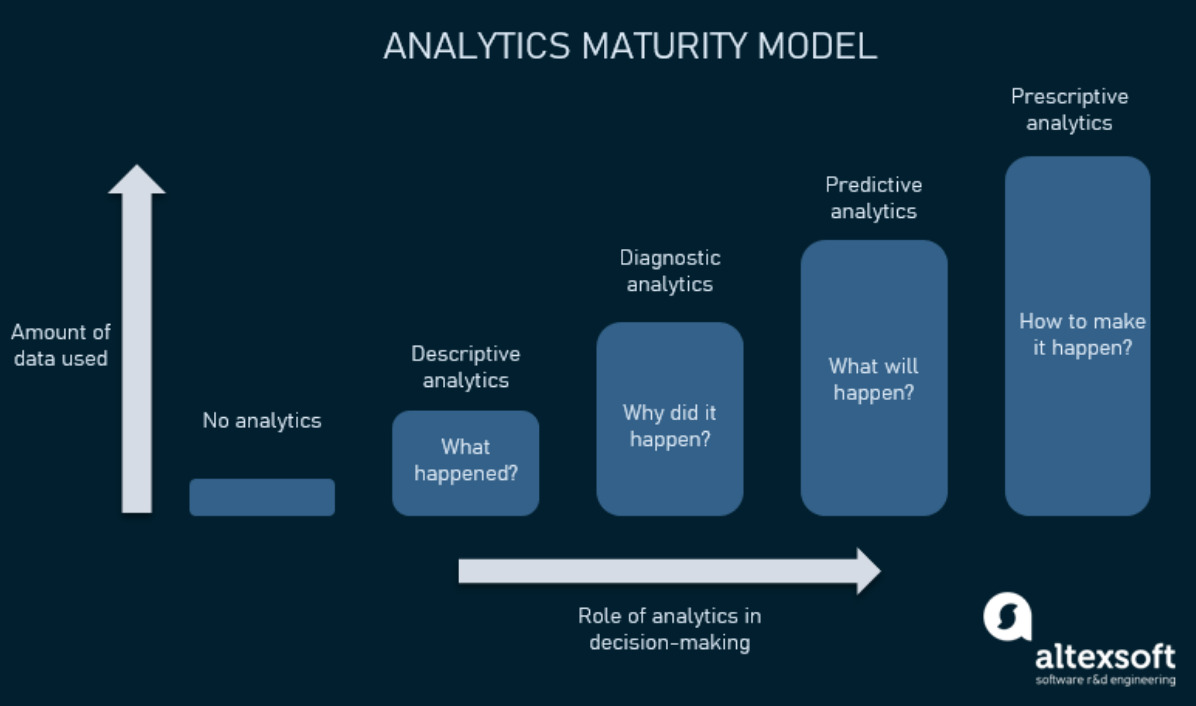 ANALYTICS MATURITY MODEL

Amount of data used

No analytics

Descriptive analytics

What happened?

Diagnostic analytics

Why did it happen?

Predictive analytics

What will happen?

Prescriptive analytics

How to make it happen?

Role of analytics in decision-making

altexsoft
software r&d engineering